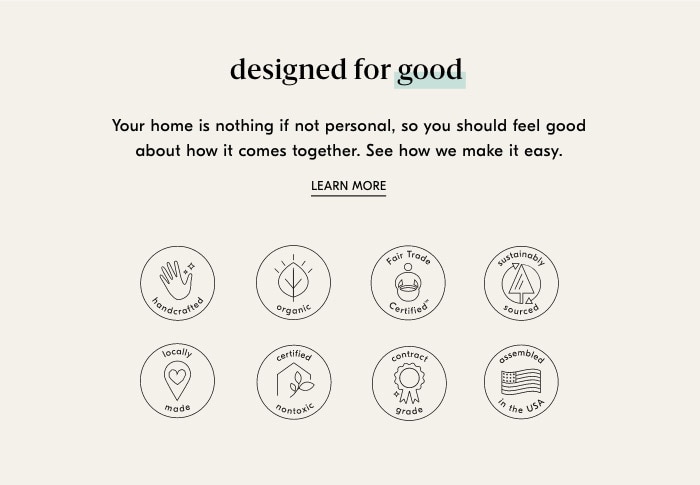 designed for good

Your home is nothing if not personal, so you should feel good about how it comes together. See how we make it easy.

LEARN MORE

handcrafted

organic

Fair Trade Certified™

sustainably sourced

locally made

certified nontoxic

contract grade

assembled in the USA